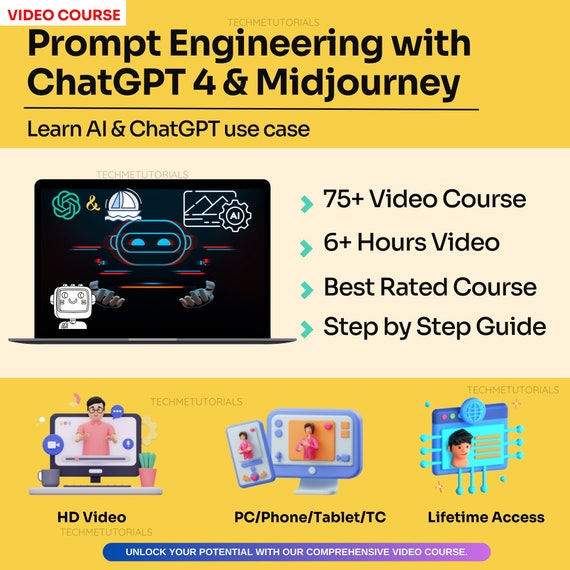 VIDEO COURSE

TECHMETUTORIALS

Prompt Engineering with ChatGPT 4 & Midjourney

Learn AI & ChatGPT use case

TECHMETUTORIALS

&

AI

75+ Video Course

6+ Hours Video

Best Rated Course

Step by Step Guide

TECHMETUTORIALS

TECHMETUTORIALS

HD Video

TECHMETUTORIALS

PC/Phone/Tablet/TC

Lifetime Access

UNLOCK YOUR POTENTIAL WITH OUR COMPREHENSIVE VIDEO COURSE.